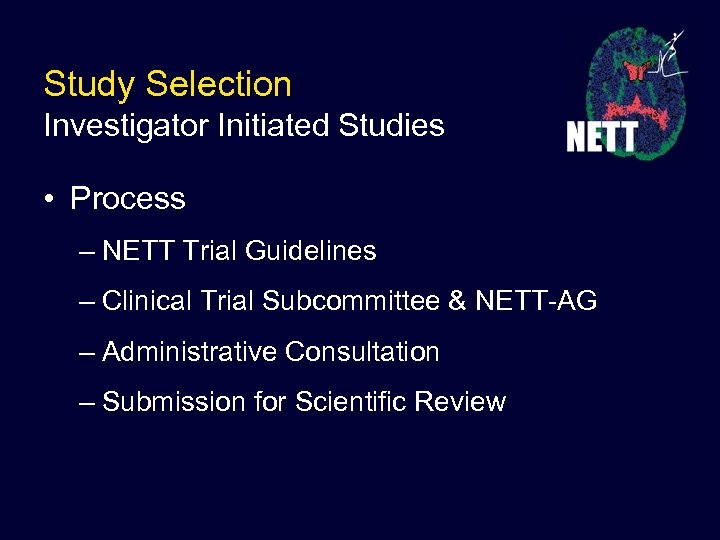 Study Selection
Investigator Initiated Studies

NETT

• Process
– NETT Trial Guidelines
– Clinical Trial Subcommittee & NETT-AG
– Administrative Consultation
– Submission for Scientific Review